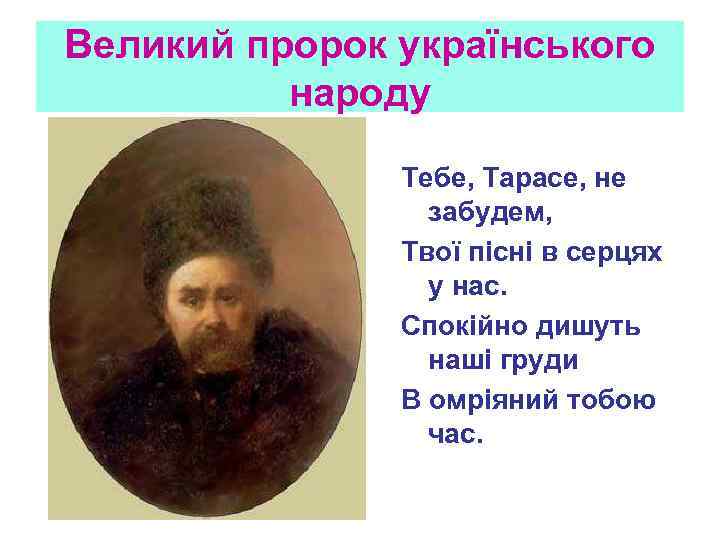 Великий пророк українського народу

Тебе, Тарасе, не забудем,
Твої пісні в серцях у нас.
Спокійно дишуть наші груди
В омріяний тобою час.